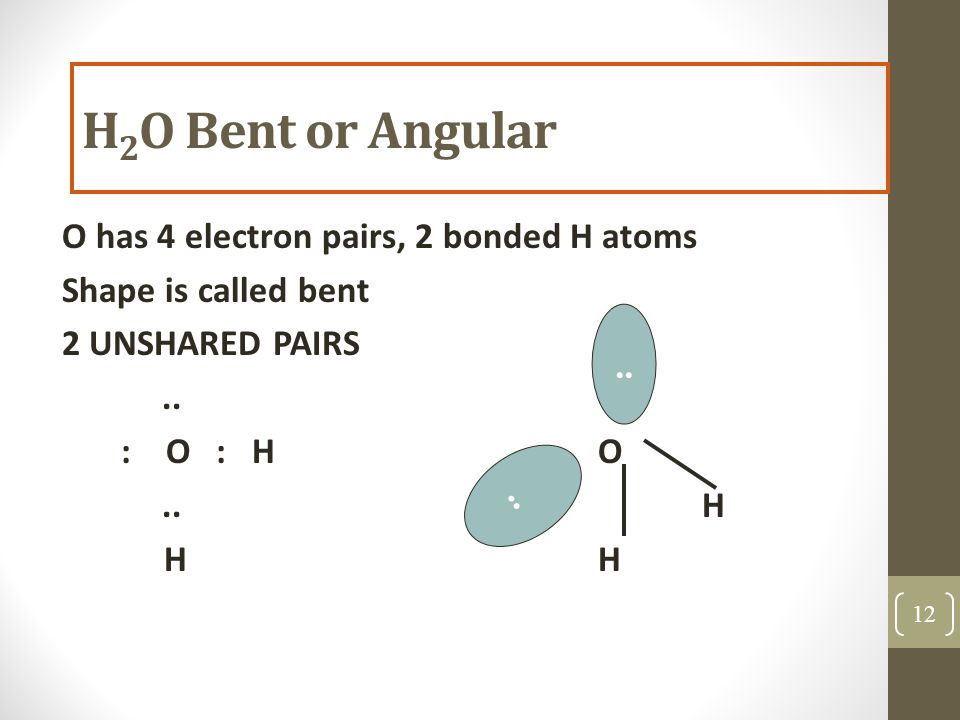 $H_2O$ Bent or Angular

O has 4 electron pairs, 2 bonded H atoms

Shape is called bent

2 UNSHARED PAIRS

..
: O : H
..
H

..
..
O
H
H

12